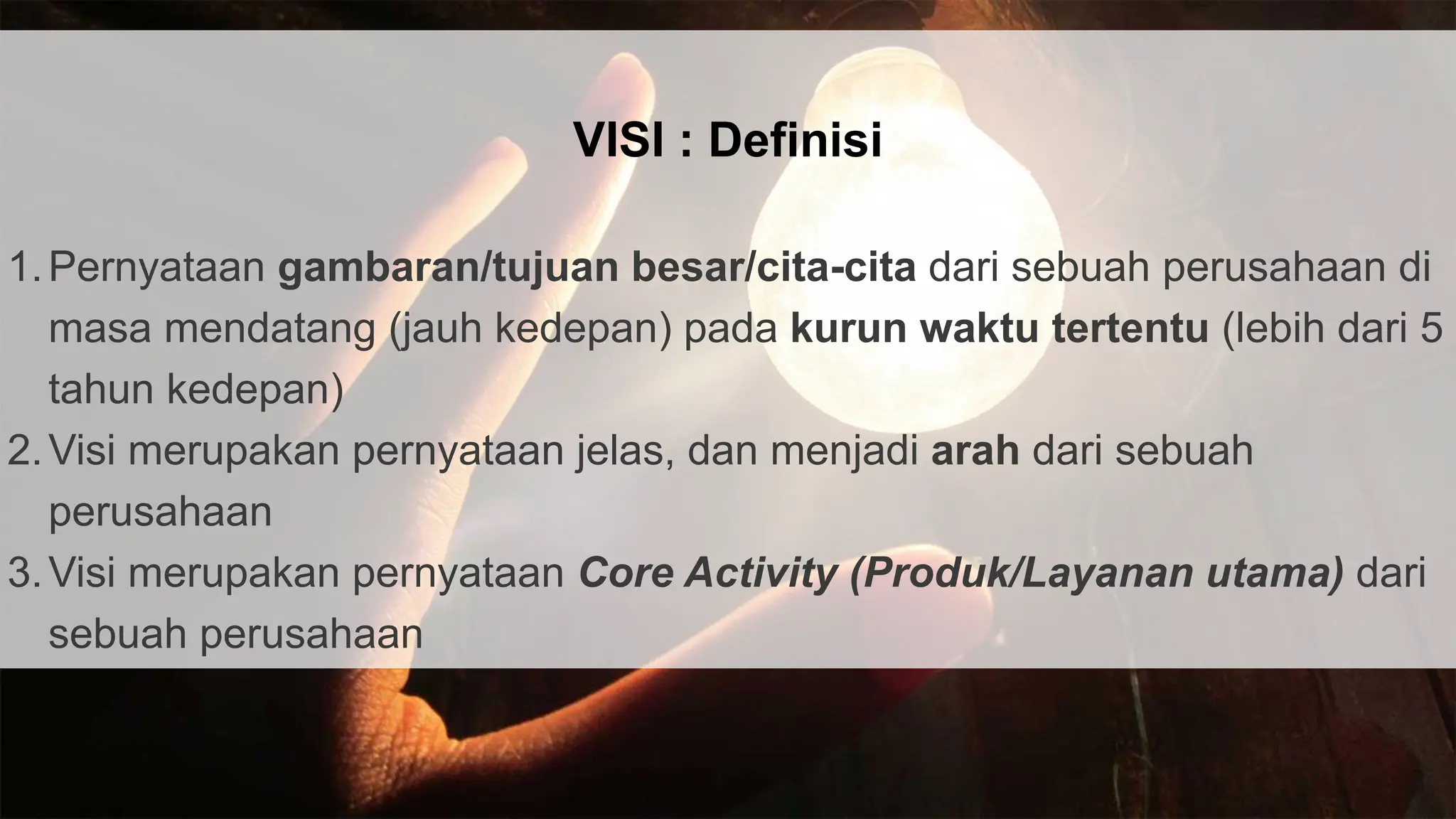 VISI : Definisi

1. Pernyataan gambaran/tujuan besar/cita-cita dari sebuah perusahaan di masa mendatang (jauh kedepan) pada kurun waktu tertentu (lebih dari 5 tahun kedepan)
2. Visi merupakan pernyataan jelas, dan menjadi arah dari sebuah perusahaan
3. Visi merupakan pernyataan Core Activity (Produk/Layanan utama) dari sebuah perusahaan